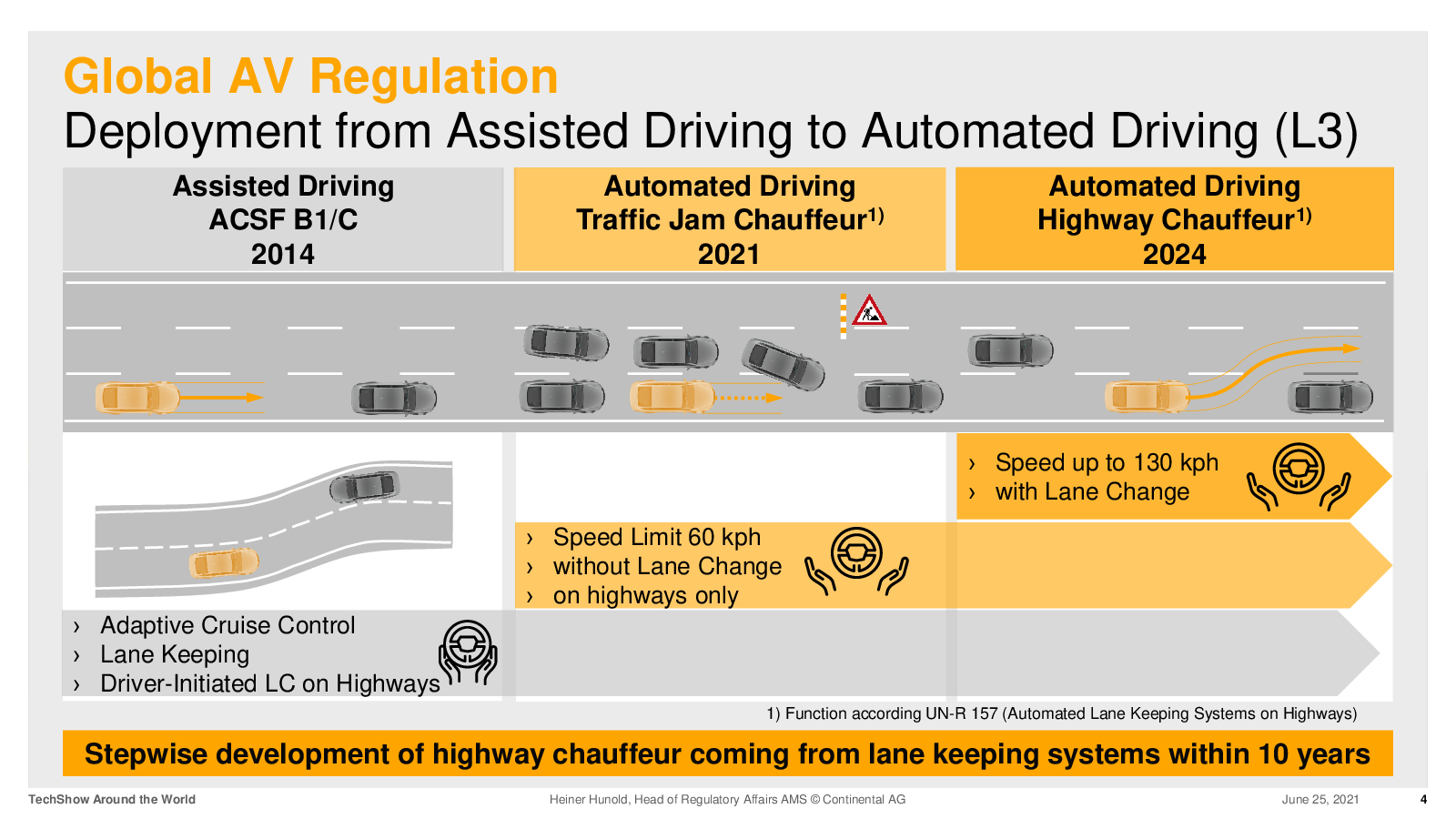 Global AV Regulation
Deployment from Assisted Driving to Automated Driving (L3)

Assisted Driving
ACSF B1/C
2014

Automated Driving
Traffic Jam Chauffeur$^{1)}$
2021

Automated Driving
Highway Chauffeur$^{1)}$
2024

› Speed up to 130 kph
› with Lane Change

› Speed Limit 60 kph
› without Lane Change
› on highways only

› Adaptive Cruise Control
› Lane Keeping
› Driver-Initiated LC on Highways

1) Function according UN-R 157 (Automated Lane Keeping Systems on Highways)

Stepwise development of highway chauffeur coming from lane keeping systems within 10 years

TechShow Around the World
Heiner Hunold, Head of Regulatory Affairs AMS © Continental AG
June 25, 2021
4